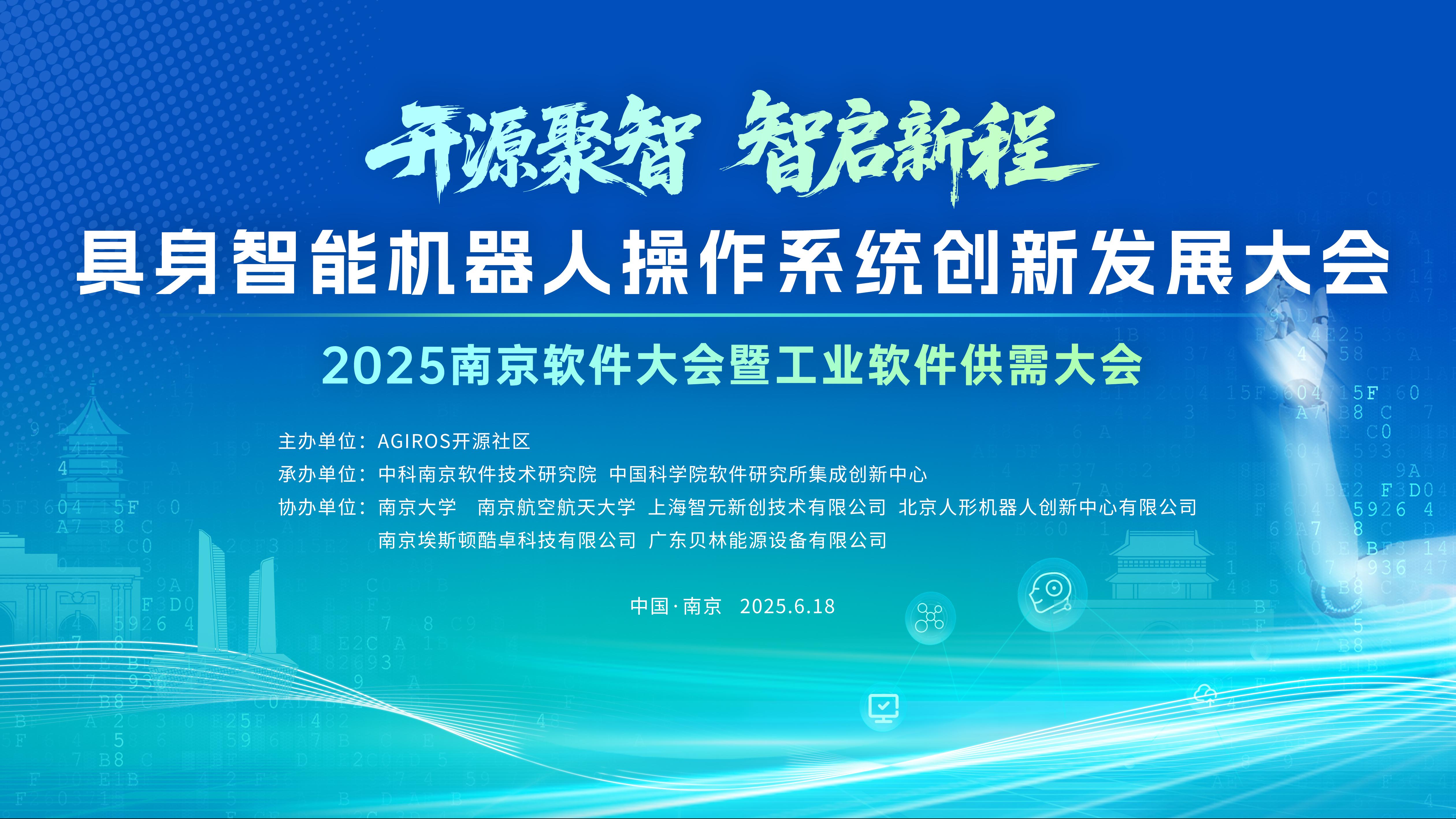 开源聚智 智启新程

具身智能机器人操作系统创新发展大会

2025南京软件大会暨工业软件供需大会

主办单位：AGIROS开源社区

承办单位：中科南京软件技术研究院 中国科学院软件研究所集成创新中心

协办单位：南京大学 南京航空航天大学 上海智元新创技术有限公司 北京人形机器人创新中心有限公司 南京埃斯顿酷卓科技有限公司 广东贝林能源设备有限公司

中国·南京 2025.6.18